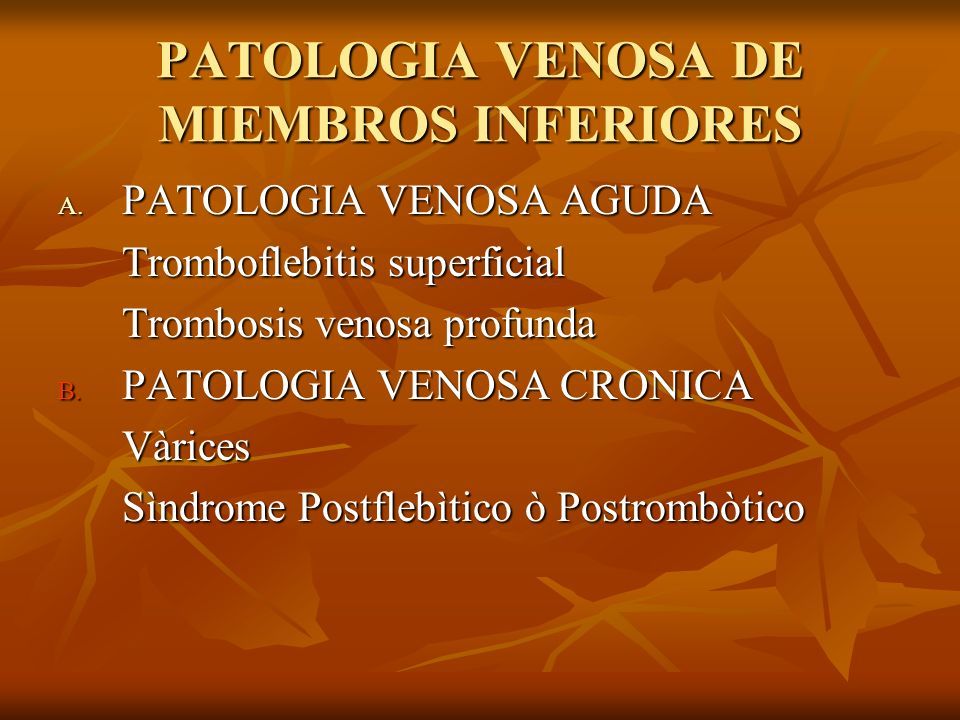 PATOLOGIA VENOSA DE MIEMBROS INFERIORES

A. PATOLOGIA VENOSA AGUDA

Tromboflebitis superficial

Trombosis venosa profunda

B. PATOLOGIA VENOSA CRONICA

Vàrices

Sìndrome Postflebìtico ò Postrombòtico